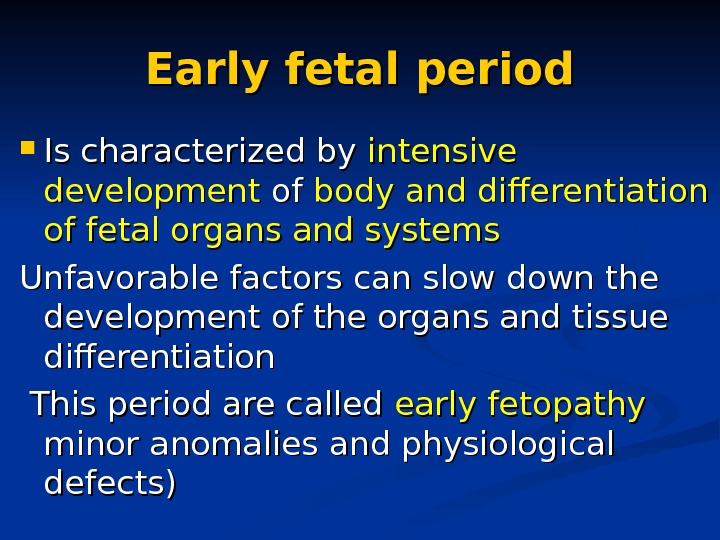 Early fetal period

Is characterized by intensive development of body and differentiation of fetal organs and systems

Unfavorable factors can slow down the development of the organs and tissue differentiation

This period are called early fetopathy minor anomalies and physiological defects)